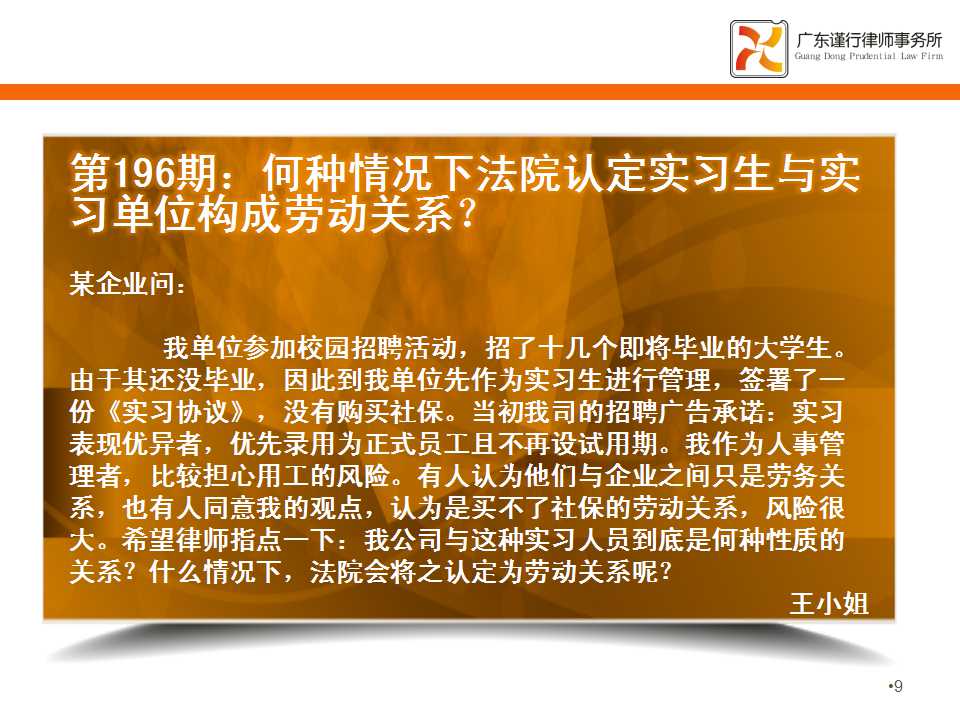 广东谨行律师事务所
Guang Dong Prudential Law Firm

第196期：何种情况下法院认定实习生与实习单位构成劳动关系？

某企业问：

我单位参加校园招聘活动，招了十几个即将毕业的大学生。由于其还没毕业，因此到我单位先作为实习生进行管理，签署了一份《实习协议》，没有购买社保。当初我司的招聘广告承诺：实习表现优异者，优先录用为正式员工且不再设试用期。我作为人事管理者，比较担心用工的风险。有人认为他们与企业之间只是劳务关系，也有人同意我的观点，认为是买不了社保的劳动关系，风险很大。希望律师指点一下：我公司与这种实习人员到底是何种性质的关系？什么情况下，法院会将之认定为劳动关系呢？

王小姐

•9